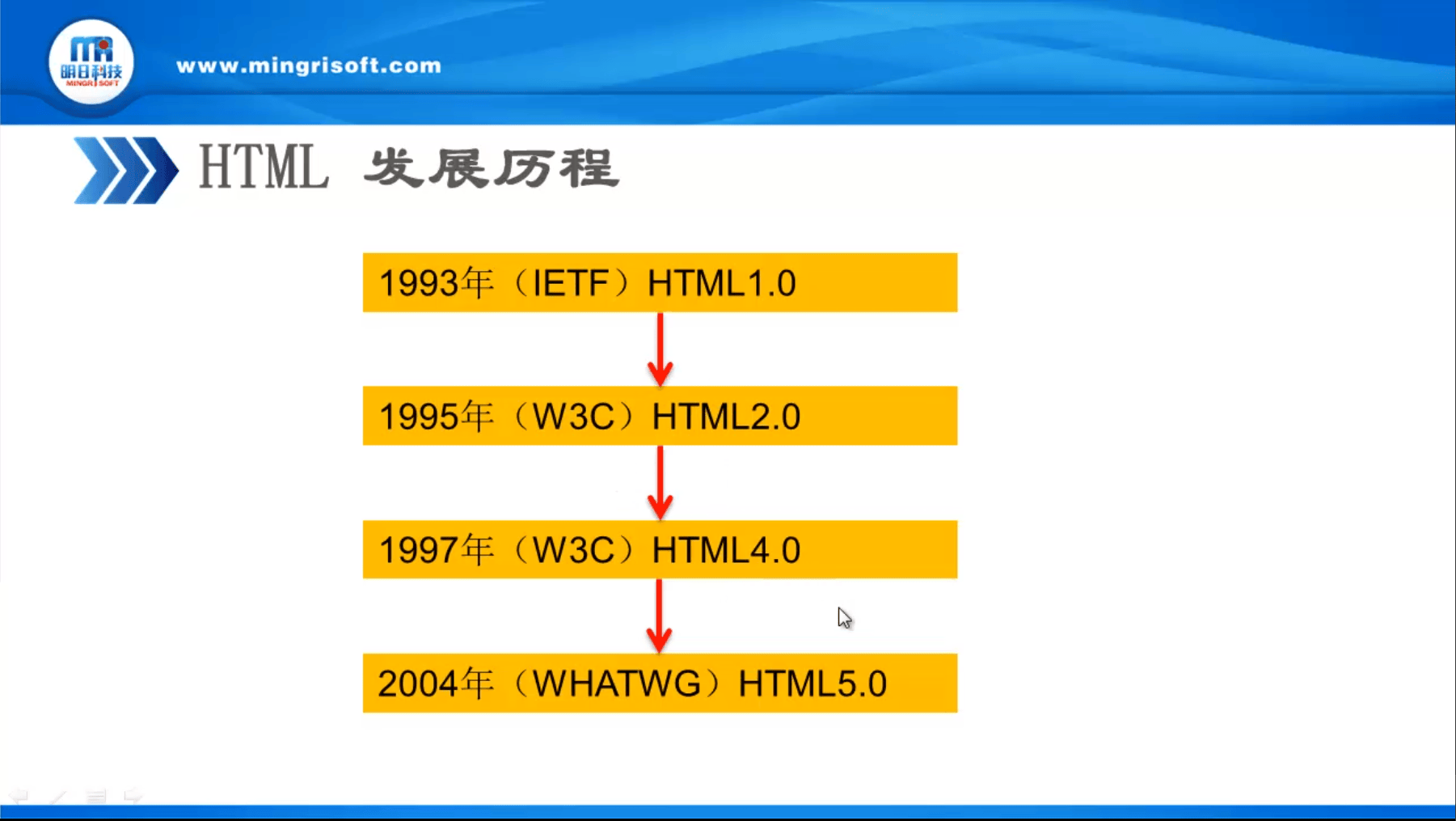 明日科技
MINGRI SOFT
www.mingrisoft.com

HTML 发展历程

1993年（IETF）HTML1.0

1995年（W3C）HTML2.0

1997年（W3C）HTML4.0

2004年（WHATWG）HTML5.0